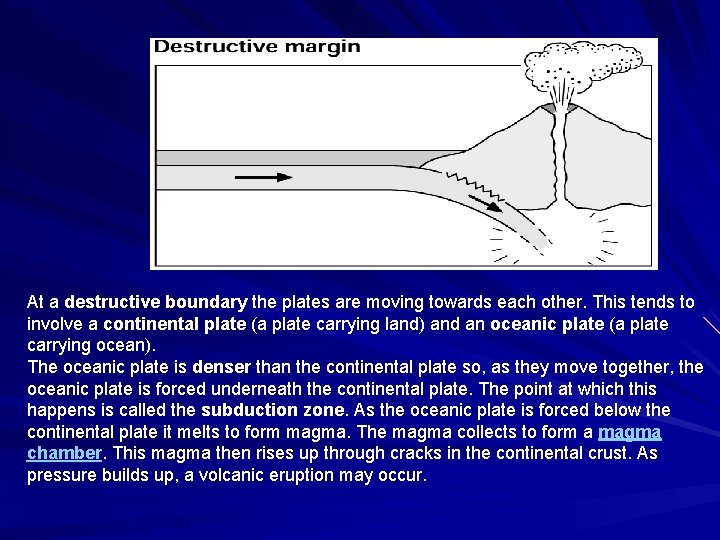 Destructive margin

At a destructive boundary the plates are moving towards each other. This tends to involve a continental plate (a plate carrying land) and an oceanic plate (a plate carrying ocean).
The oceanic plate is denser than the continental plate so, as they move together, the oceanic plate is forced underneath the continental plate. The point at which this happens is called the subduction zone. As the oceanic plate is forced below the continental plate it melts to form magma. The magma collects to form a magma chamber. This magma then rises up through cracks in the continental crust. As pressure builds up, a volcanic eruption may occur.